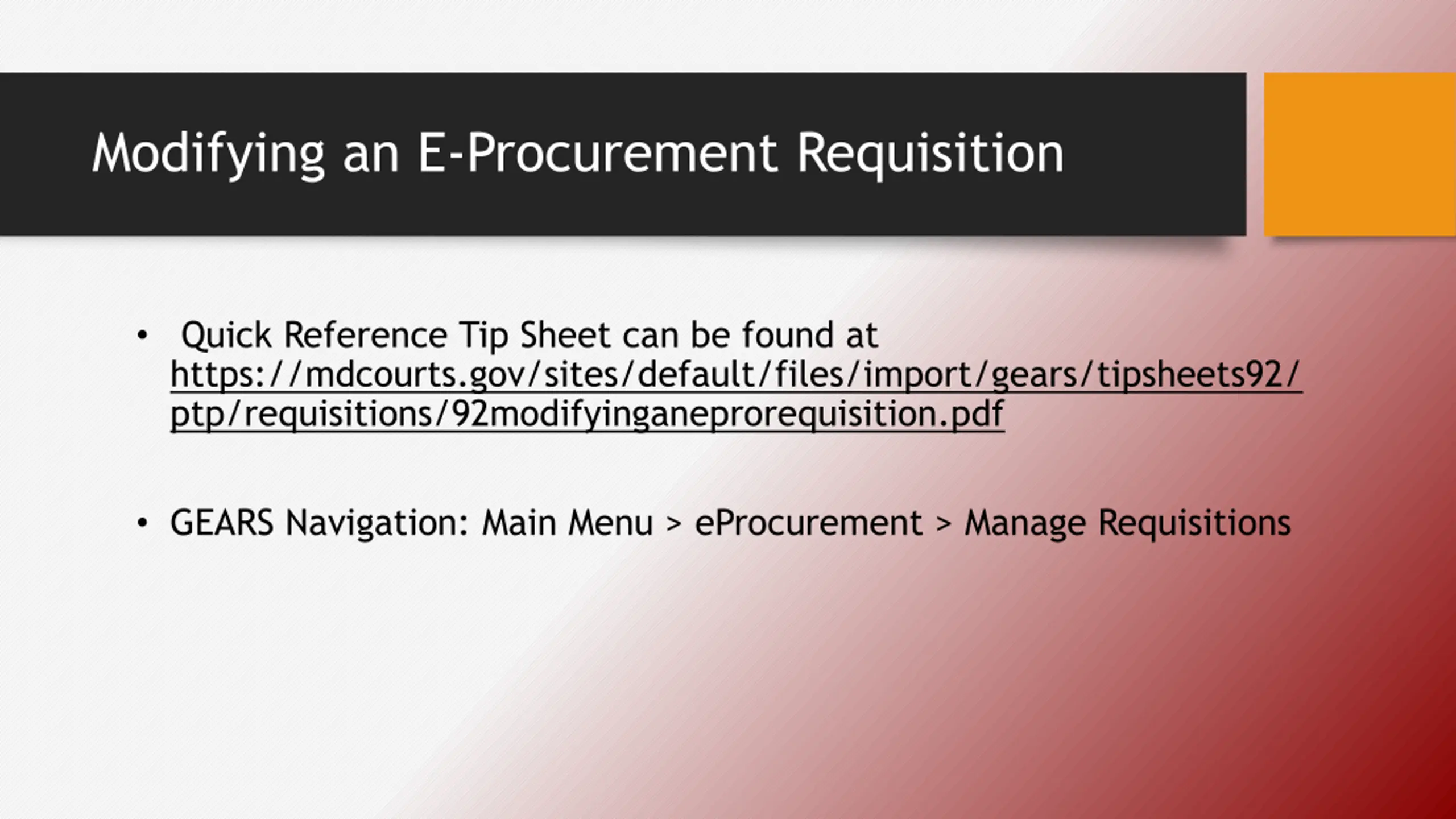 Modifying an E-Procurement Requisition

• Quick Reference Tip Sheet can be found at https://mdcourts.gov/sites/default/files/import/gears/tipsheets92/ptp/requisitions/92modifyinganeprorequisition.pdf

• GEARS Navigation: Main Menu > eProcurement > Manage Requisitions